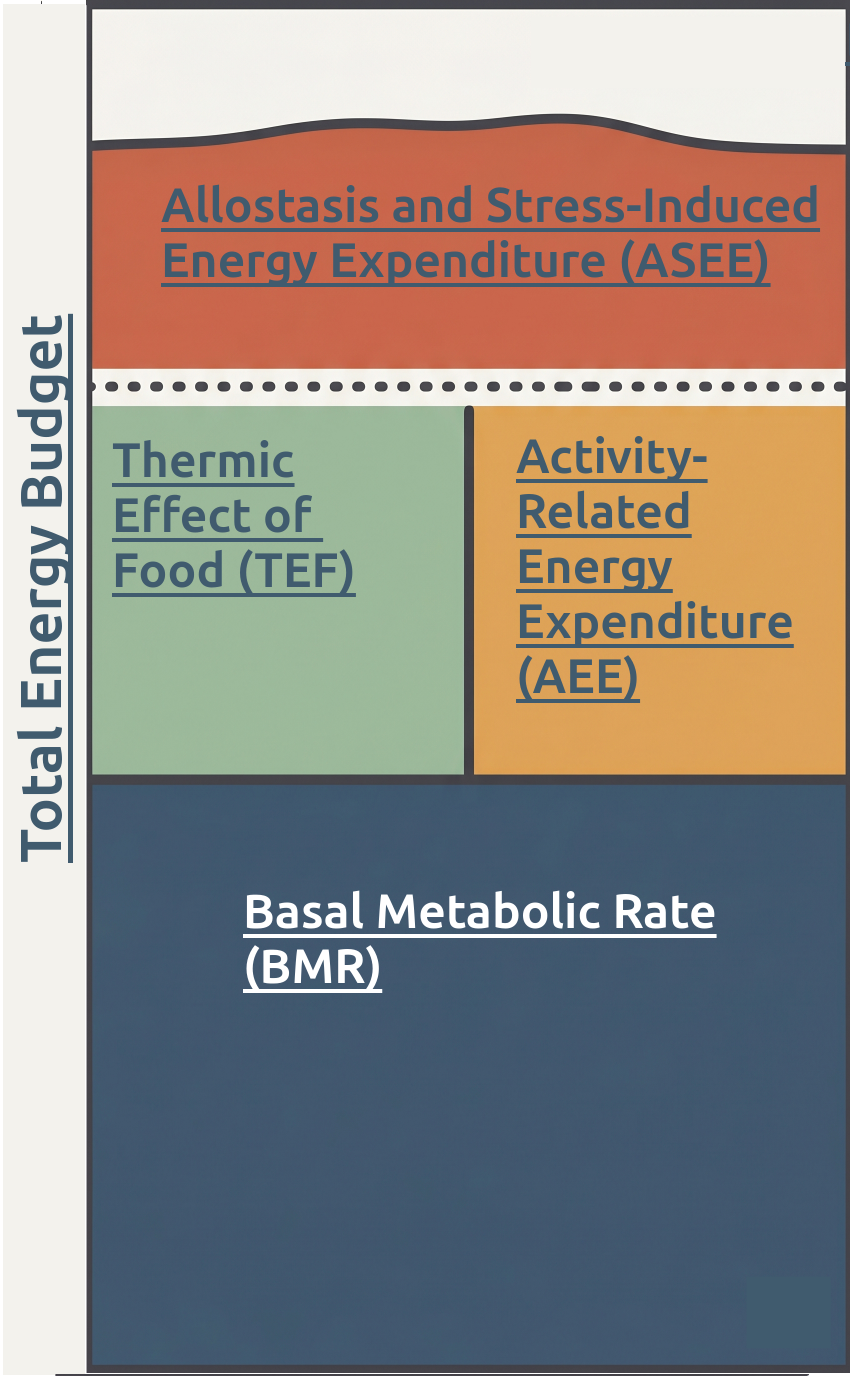 Total Energy Budget

Allostasis and Stress-Induced Energy Expenditure (ASEE)

Thermic Effect of Food (TEF)

Activity-Related Energy Expenditure (AEE)

Basal Metabolic Rate (BMR)